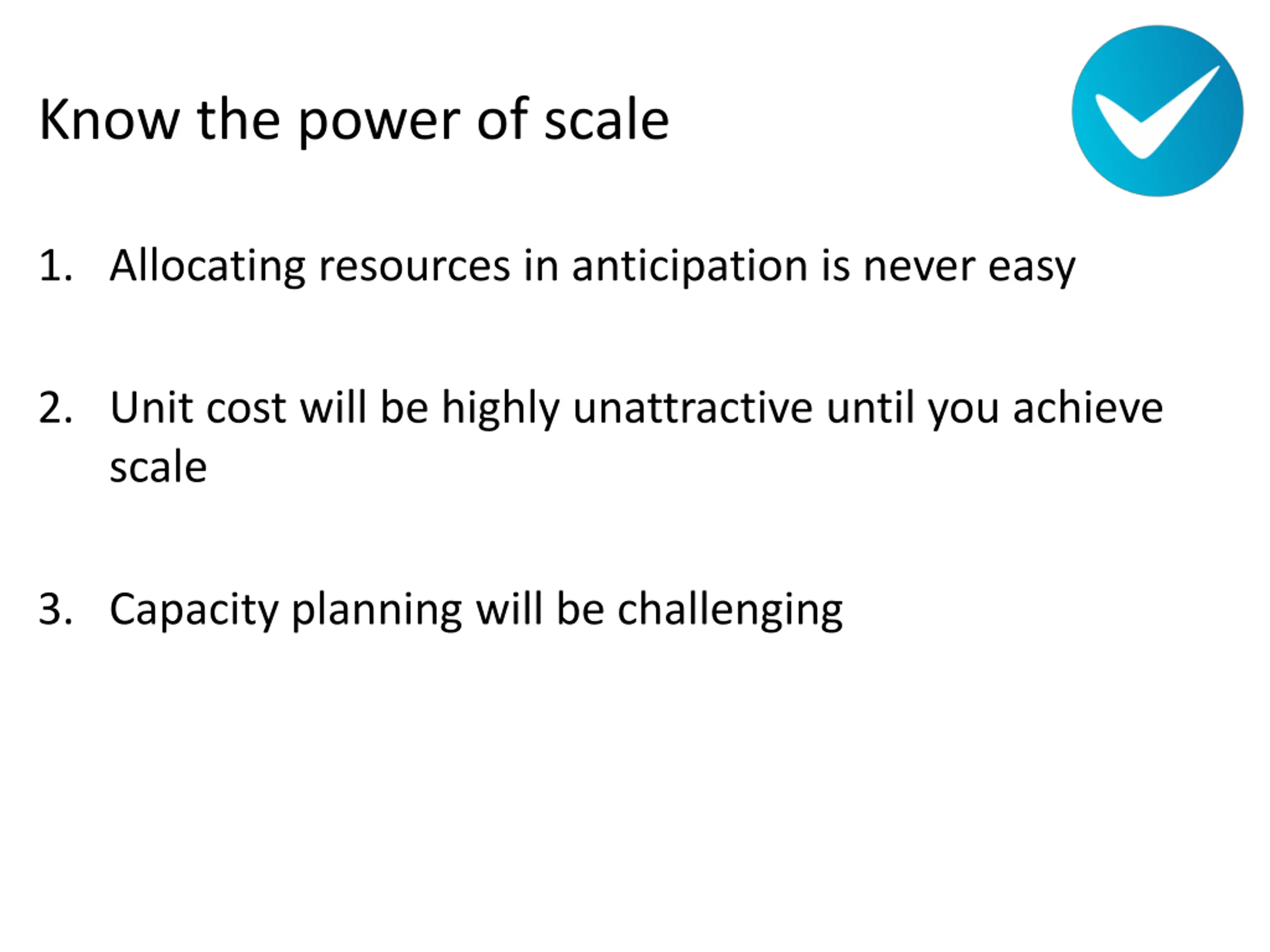 Know the power of scale

1. Allocating resources in anticipation is never easy

2. Unit cost will be highly unattractive until you achieve scale

3. Capacity planning will be challenging